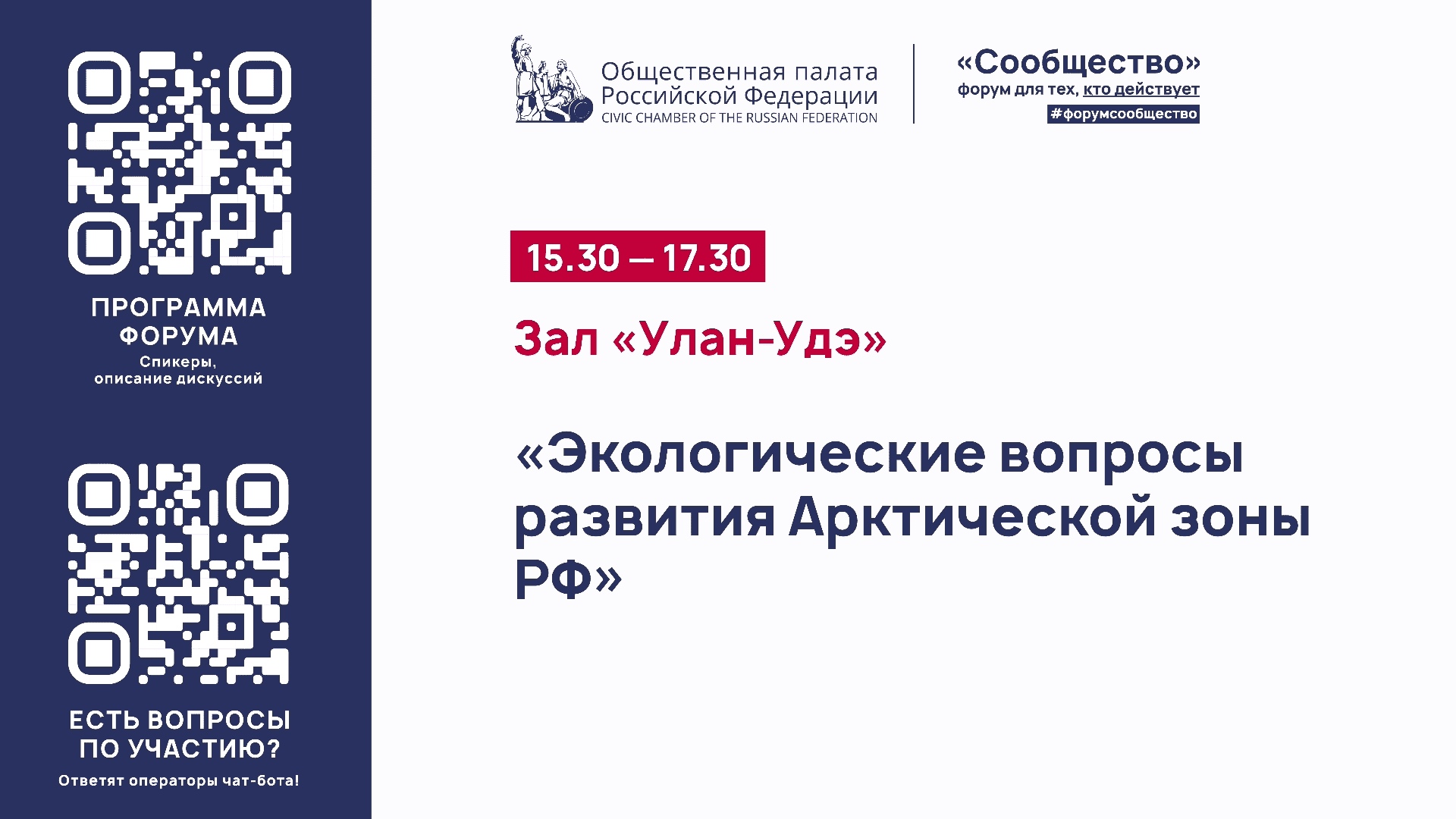 ПРОГРАММА ФОРУМА
Спикеры, описание дискуссий

ЕСТЬ ВОПРОСЫ ПО УЧАСТИЮ?
Ответят операторы чат-бота!

Общественная палата Российской Федерации
CIVIC CHAMBER OF THE RUSSIAN FEDERATION

«Сообщество»
форум для тех, кто действует
#форумсообщество

15.30 — 17.30

Зал «Улан-Удэ»

«Экологические вопросы развития Арктической зоны РФ»